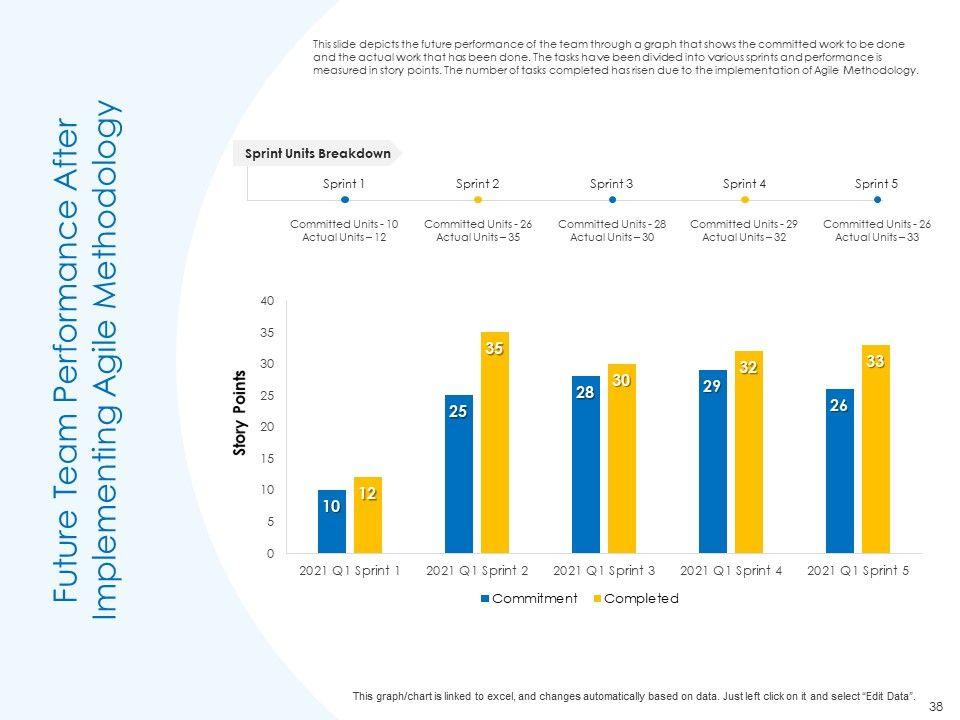 Future Team Performance After Implementing Agile Methodology

This slide depicts the future performance of the team through a graph that shows the committed work to be done and the actual work that has been done. The tasks have been divided into various sprints and performance is measured in story points. The number of tasks completed has risen due to the implementation of Agile Methodology.

Sprint Units Breakdown

Sprint 1
Committed Units - 10
Actual Units – 12

Sprint 2
Committed Units - 26
Actual Units – 35

Sprint 3
Committed Units - 28
Actual Units – 30

Sprint 4
Committed Units - 29
Actual Units – 32

Sprint 5
Committed Units - 26
Actual Units – 33

Story Points

40
35
30
25
20
15
10
5
0

10 12
25 35
28 30
29 32
26 33

2021 Q1 Sprint 1
2021 Q1 Sprint 2
2021 Q1 Sprint 3
2021 Q1 Sprint 4
2021 Q1 Sprint 5

Commitment Completed

This graph/chart is linked to excel, and changes automatically based on data. Just left click on it and select "Edit Data".

38